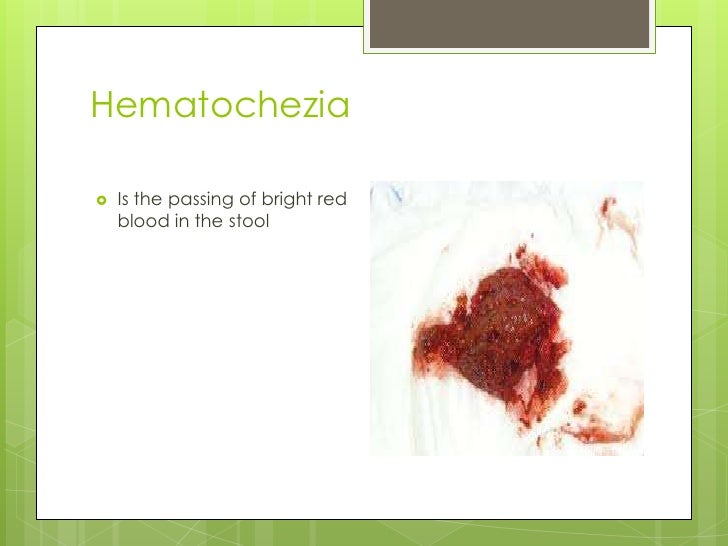 Hematochezia

Is the passing of bright red blood in the stool